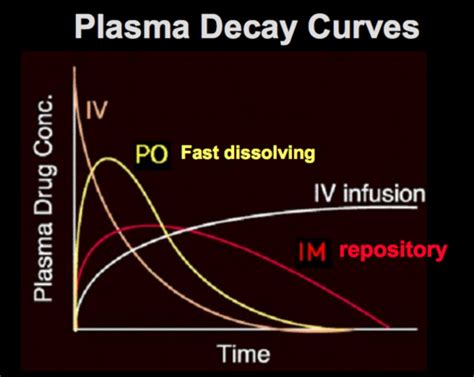 Plasma Decay Curves

Plasma Drug Conc.

IV

PO Fast dissolving

IV infusion

IM repository

Time